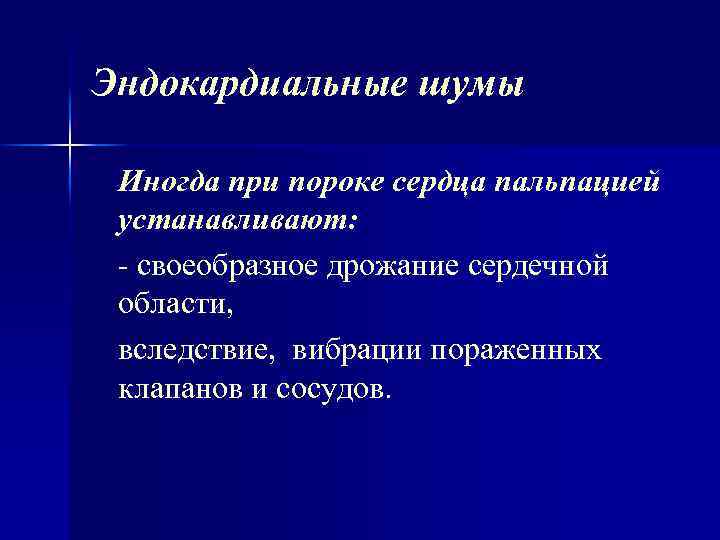 Эндокардиальные шумы

Иногда при пороке сердца пальпацией устанавливают:

- своеобразное дрожание сердечной области,

вследствие, вибрации пораженных клапанов и сосудов.